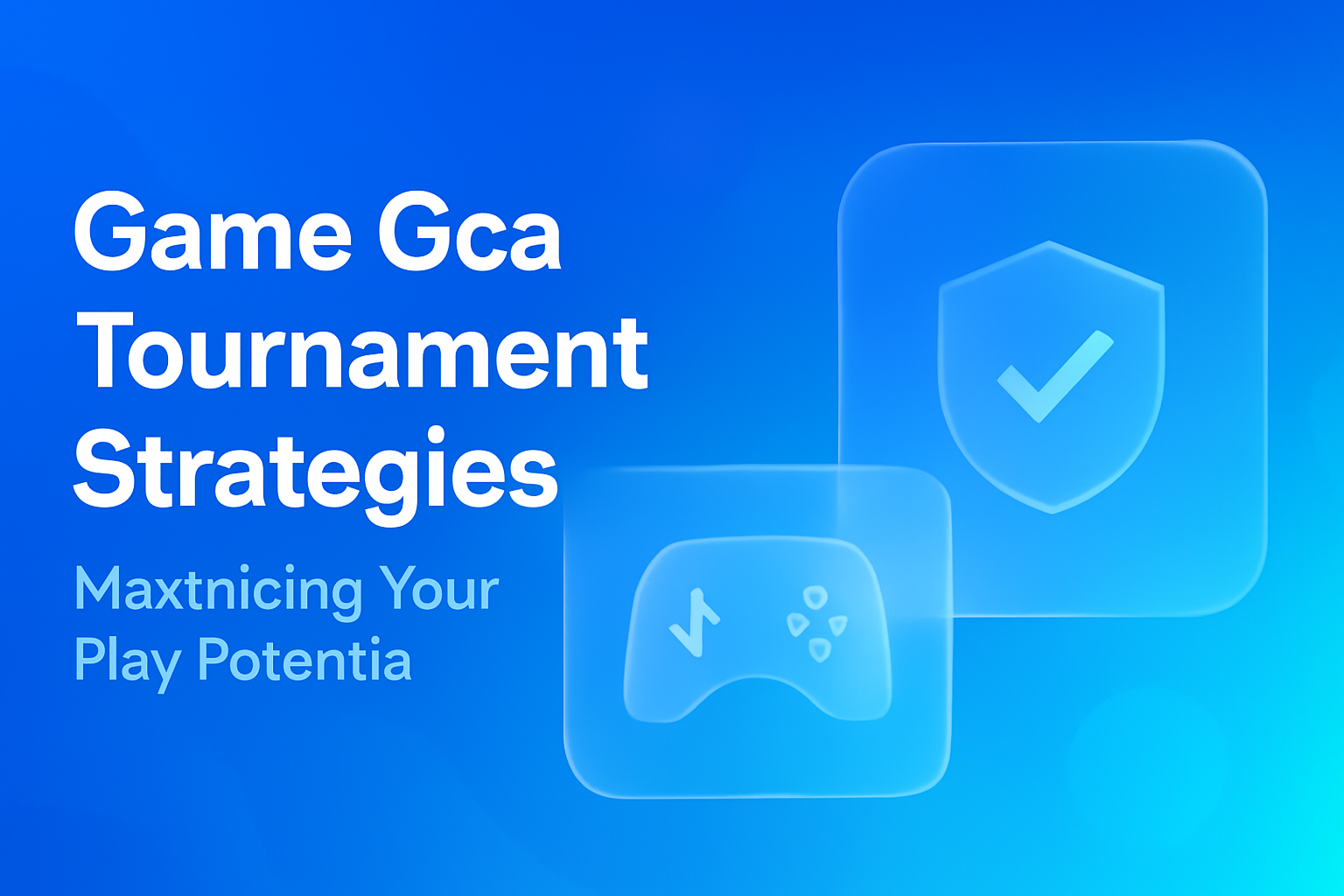 Game Gca Tournament Strategies

Maxtnicing Your Play Potentia